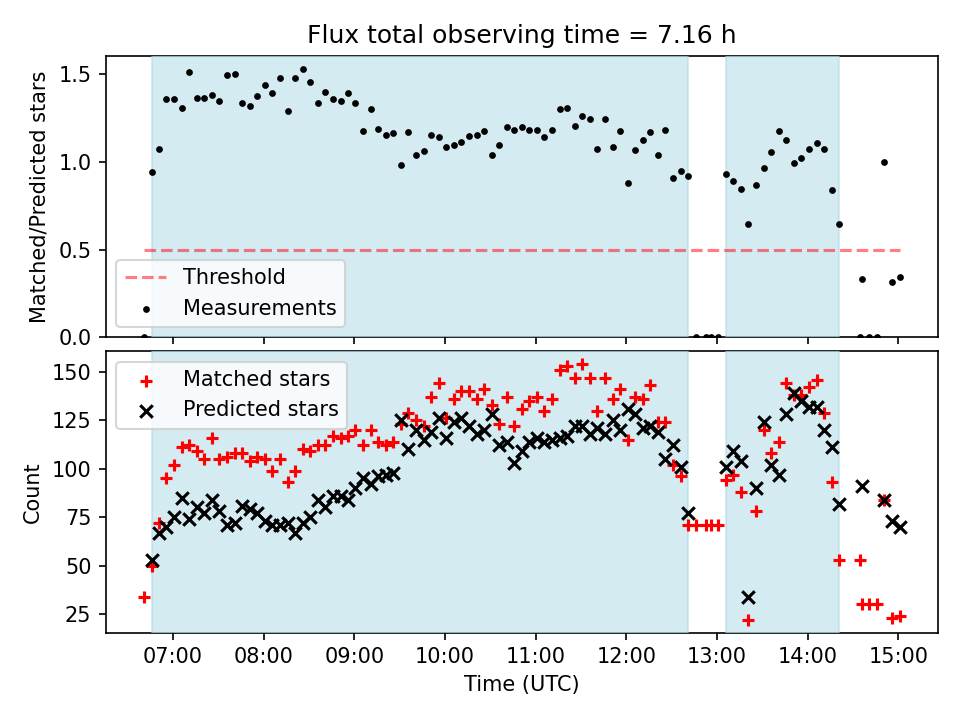 Flux total observing time = 7.16 h

Matched/Predicted stars

1.5
1.0
0.5
0.0

Threshold
Measurements

Matched stars
Predicted stars

Count

150
125
100
75
50
25

07:00 08:00 09:00 10:00 11:00 12:00 13:00 14:00 15:00

Time (UTC)